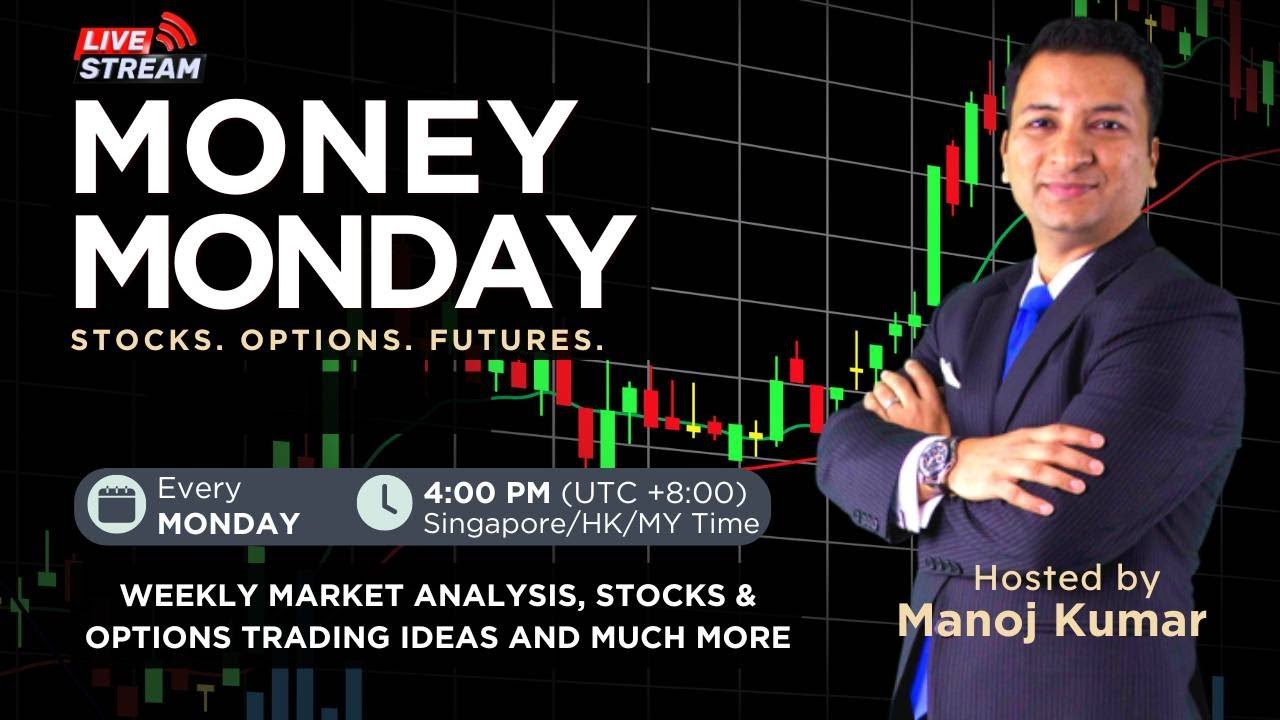 LIVE STREAM

MONEY MONDAY

STOCKS. OPTIONS. FUTURES.

Every MONDAY

4:00 PM (UTC +8:00) Singapore/HK/MY Time

WEEKLY MARKET ANALYSIS, STOCKS & OPTIONS TRADING IDEAS AND MUCH MORE

Hosted by Manoj Kumar